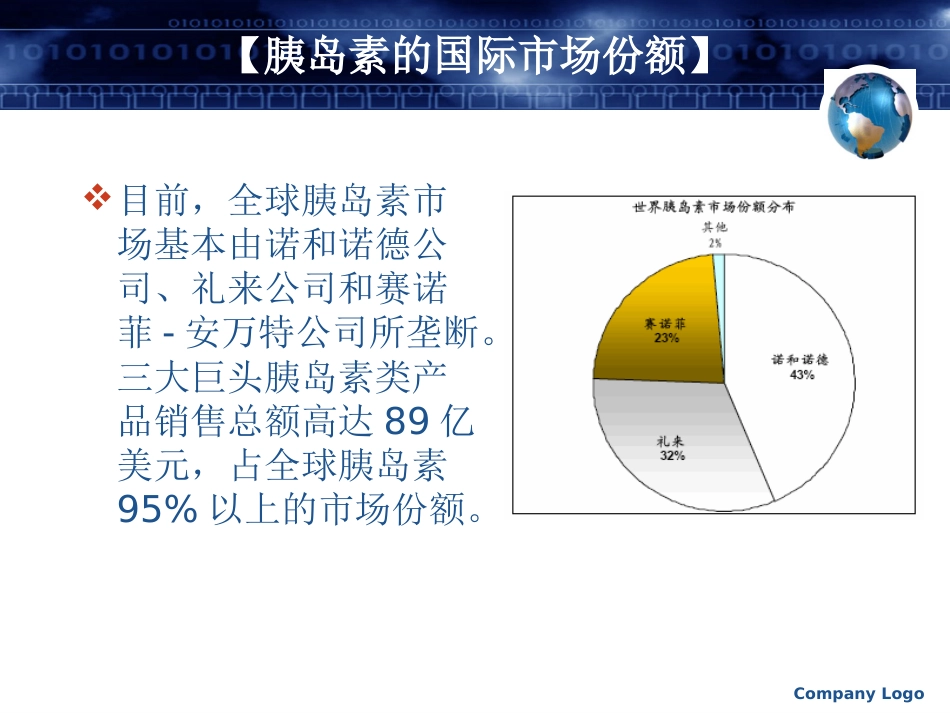 【胰岛素的国际市场份额】

❖ 目前，全球胰岛素市场基本由诺和诺德公司、礼来公司和赛诺菲-安万特公司所垄断。三大巨头胰岛素类产品销售总额高达89亿美元，占全球胰岛素95%以上的市场份额。

世界胰岛素市场份额分布

其他
2%

赛诺菲
23%

诺和诺德
43%

礼来
32%

Company Logo